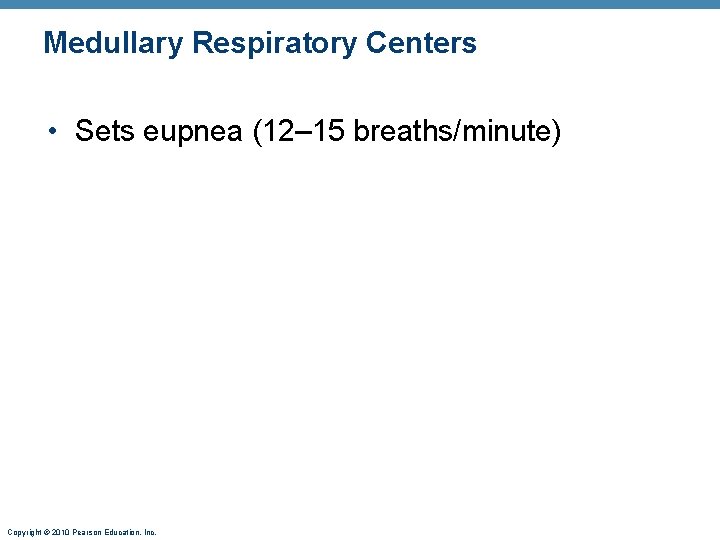 Medullary Respiratory Centers

• Sets eupnea (12–15 breaths/minute)

Copyright © 2010 Pearson Education, Inc.